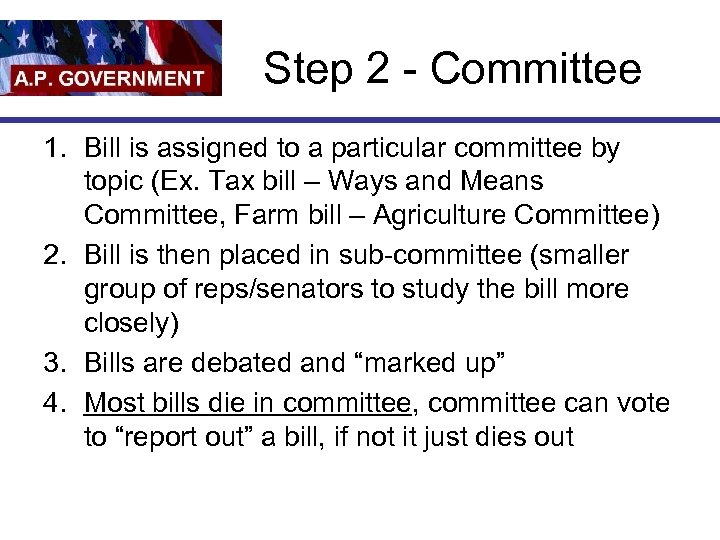 A.P. GOVERNMENT

Step 2 - Committee

1. Bill is assigned to a particular committee by topic (Ex. Tax bill – Ways and Means Committee, Farm bill – Agriculture Committee)
2. Bill is then placed in sub-committee (smaller group of reps/senators to study the bill more closely)
3. Bills are debated and “marked up”
4. Most bills die in committee, committee can vote to “report out” a bill, if not it just dies out